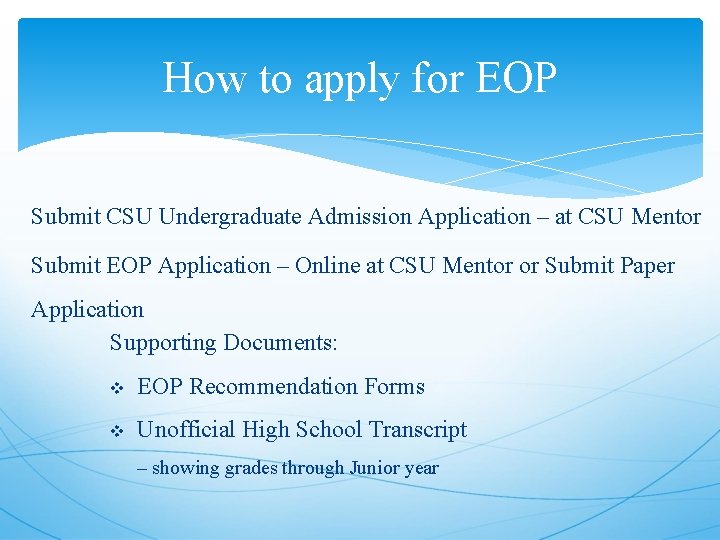 How to apply for EOP

Submit CSU Undergraduate Admission Application – at CSU Mentor

Submit EOP Application – Online at CSU Mentor or Submit Paper Application

Supporting Documents:

❖ EOP Recommendation Forms

❖ Unofficial High School Transcript

– showing grades through Junior year